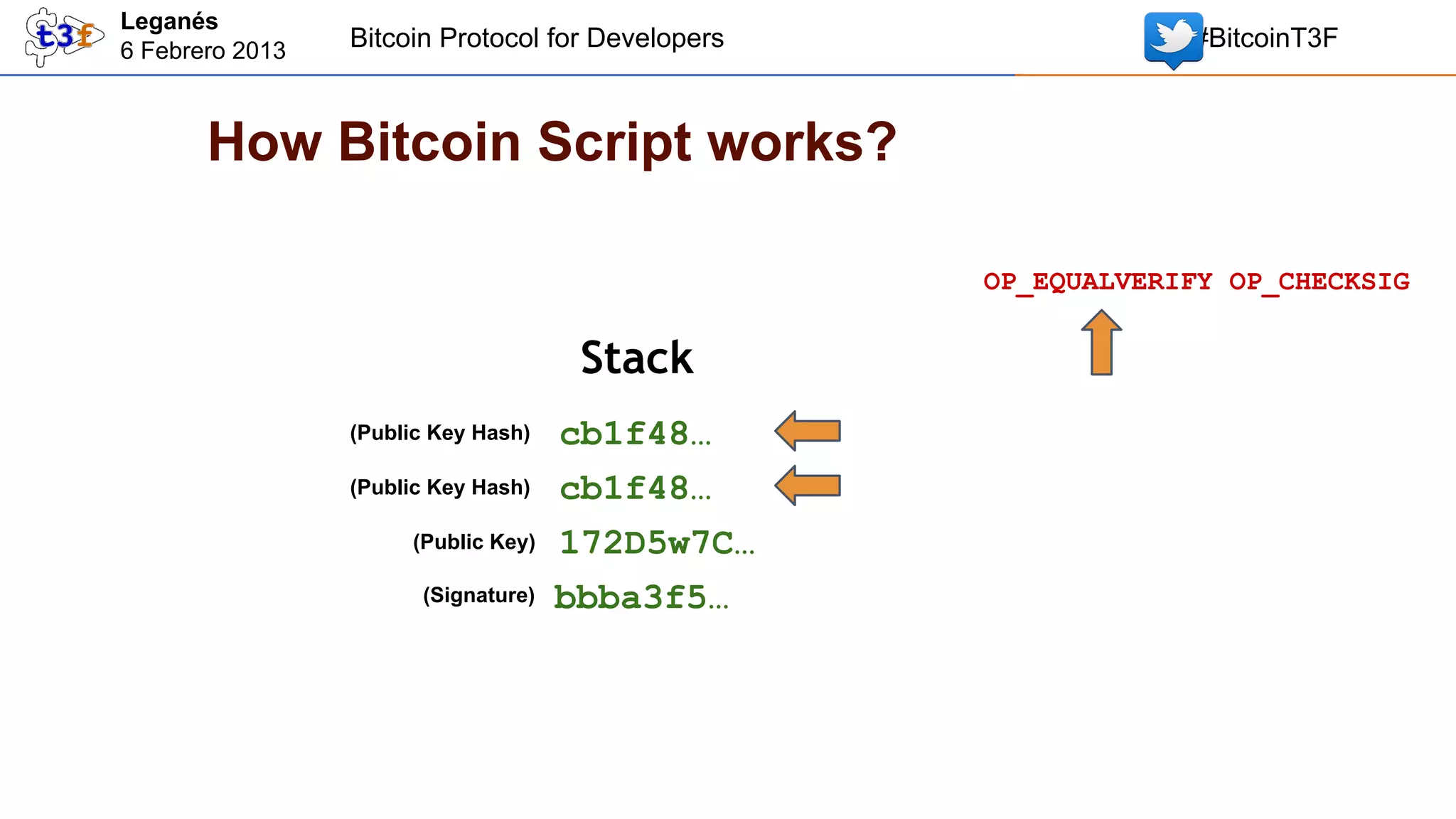 t3f

Leganés
6 Febrero 2013

Bitcoin Protocol for Developers

#BitcoinT3F

How Bitcoin Script works?

OP_EQUALVERIFY OP_CHECKSIG

Stack

(Public Key Hash) cb1f48...

(Public Key Hash) cb1f48...

(Public Key) 172D5w7C...

(Signature) bbba3f5...